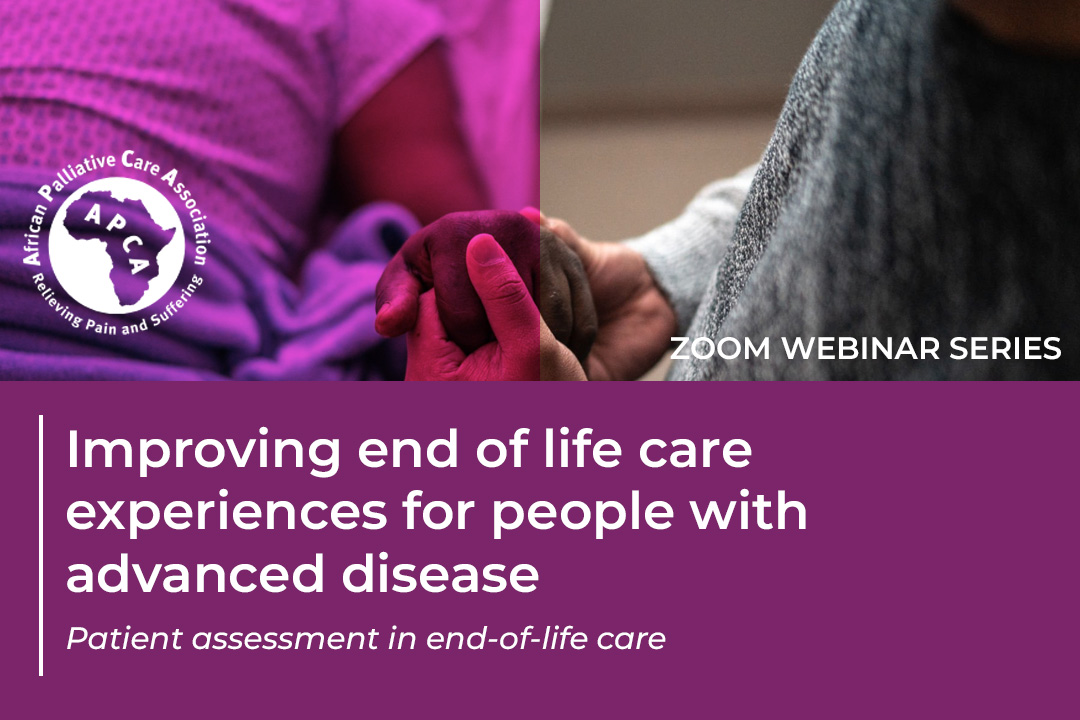 African Palliative Care Association
APCA
Relieving Pain and Suffering

ZOOM WEBINAR SERIES

Improving end of life care experiences for people with advanced disease

Patient assessment in end-of-life care